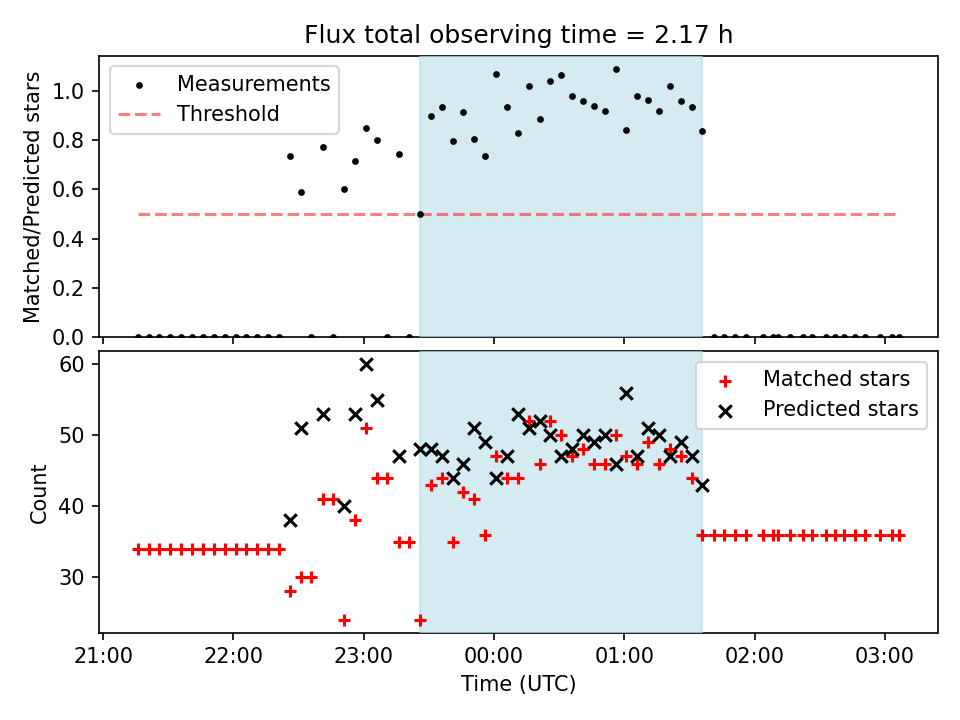 Flux total observing time = 2.17 h

Measurements
Threshold

Matched/Predicted stars

1.0
0.8
0.6
0.4
0.2
0.0

Matched stars
Predicted stars

Count

60
50
40
30

21:00
22:00
23:00
00:00
01:00
02:00
03:00

Time (UTC)